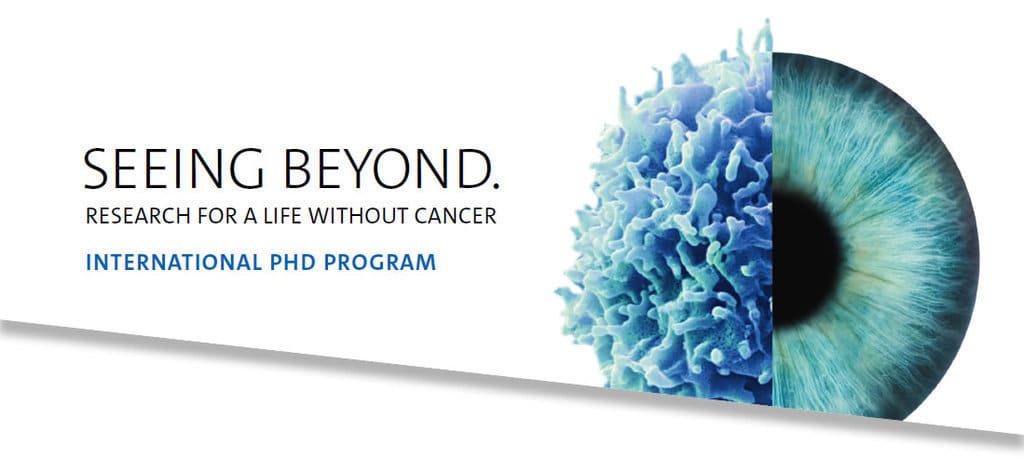 SEEING BEYOND.
RESEARCH FOR A LIFE WITHOUT CANCER

INTERNATIONAL PHD PROGRAM